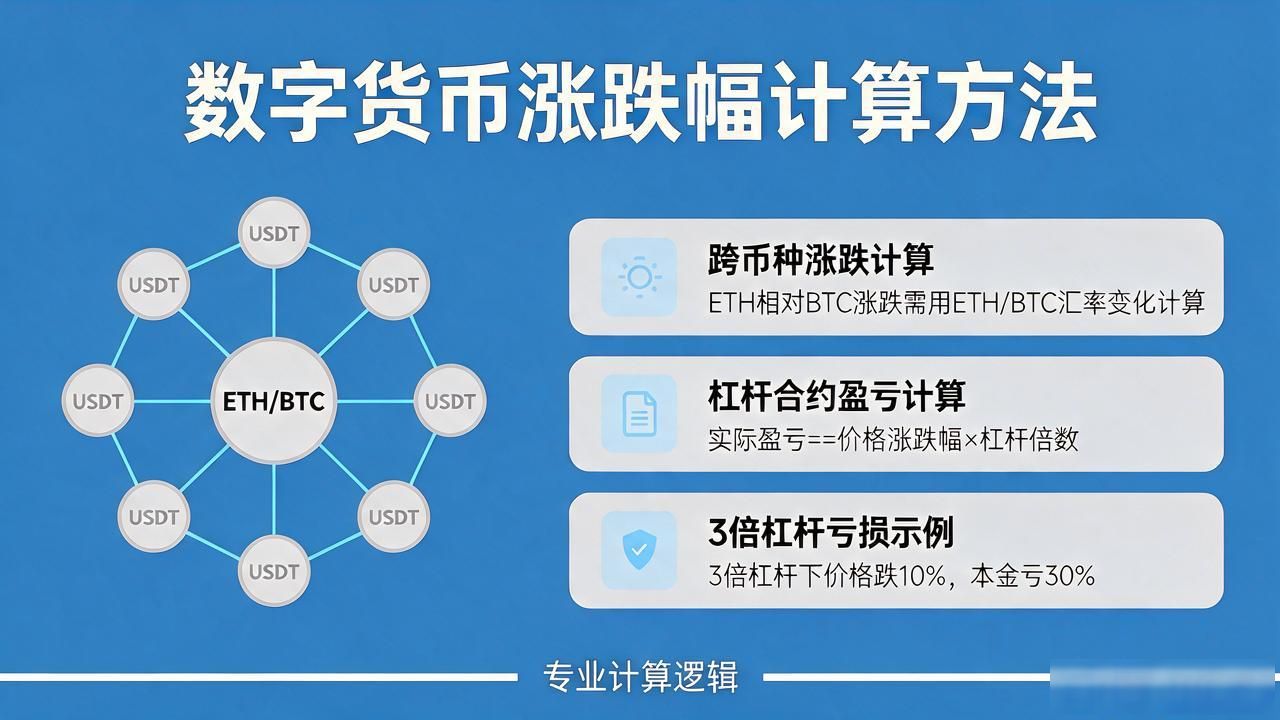 数字货币涨跌幅计算方法

USDT
USDT
USDT
USDT
ETH/BTC
USDT
USDT
USDT
USDT

跨币种涨跌计算
ETH相对BTC涨跌需用ETH/BTC汇率变化计算

杠杆合约盈亏计算
实际盈亏==价格涨跌幅×杠杆倍数

3倍杠杆亏损示例
3倍杠杆下价格跌10%，本金亏30%

专业计算逻辑